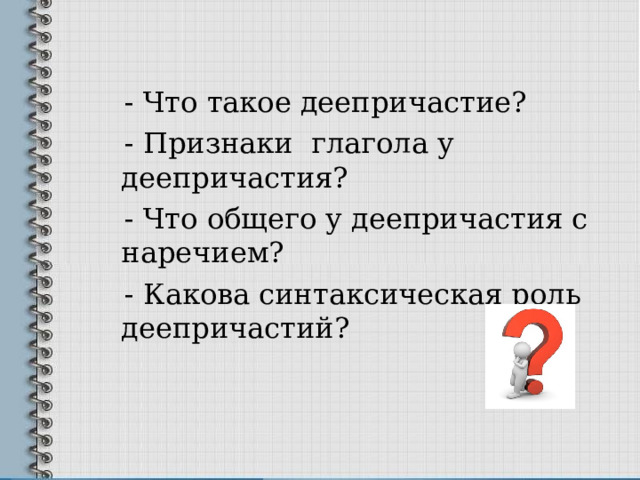 - Что такое деепричастие?

- Признаки  глагола у деепричастия?

- Что общего у деепричастия с наречием?

- Какова синтаксическая роль деепричастий?